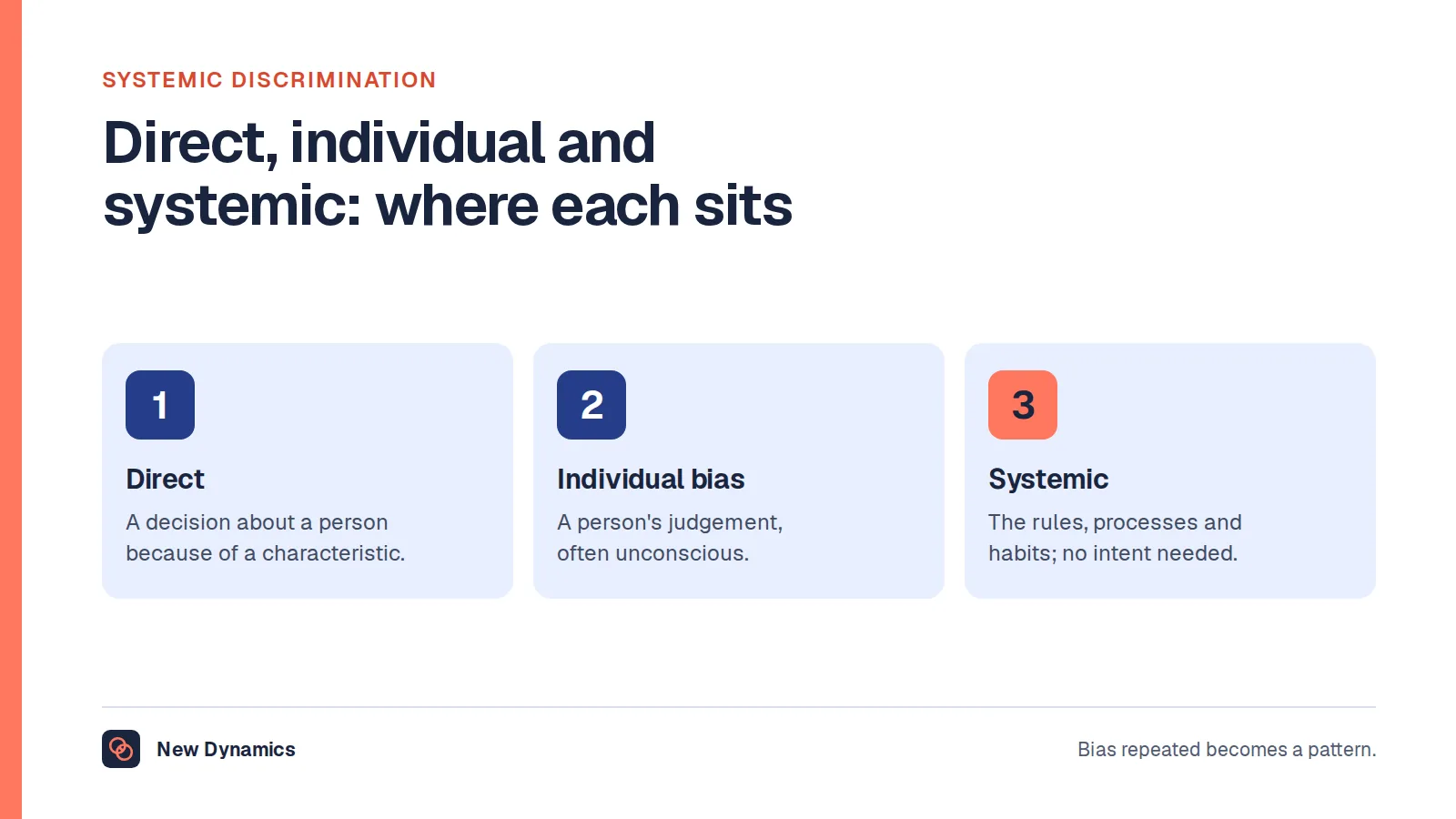 SYSTEMIC DISCRIMINATION

Direct, individual and systemic: where each sits

1

Direct

A decision about a person because of a characteristic.

2

Individual bias

A person's judgement, often unconscious.

3

Systemic

The rules, processes and habits; no intent needed.

New Dynamics

Bias repeated becomes a pattern.